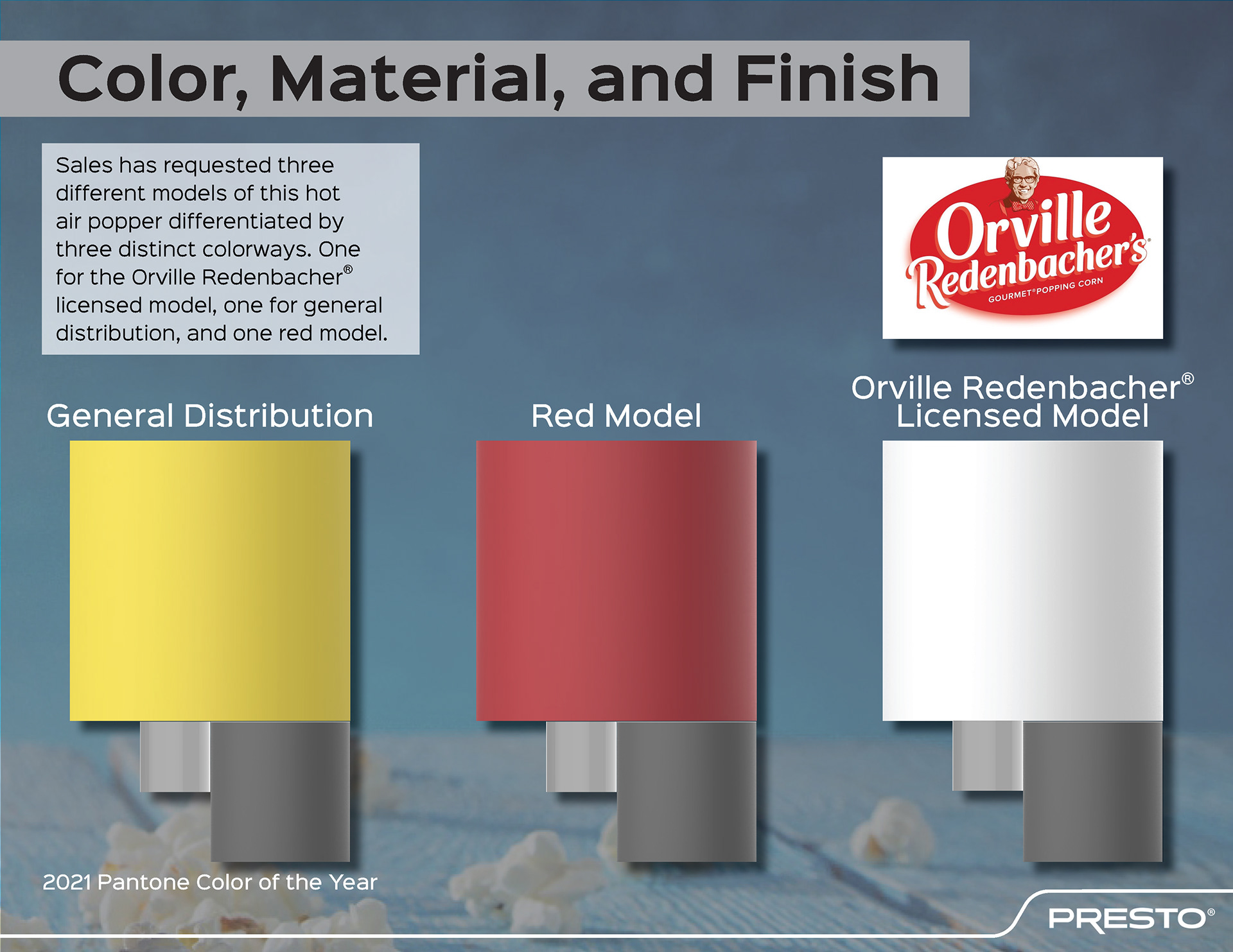 Color, Material, and Finish

Sales has requested three different models of this hot air popper differentiated by three distinct colorways. One for the Orville Redenbacher® licensed model, one for general distribution, and one red model.

Orville Redenbacher's® GOURMET® POPPING CORN

General Distribution

Red Model

Orville Redenbacher® Licensed Model

2021 Pantone Color of the Year

PRESTO®